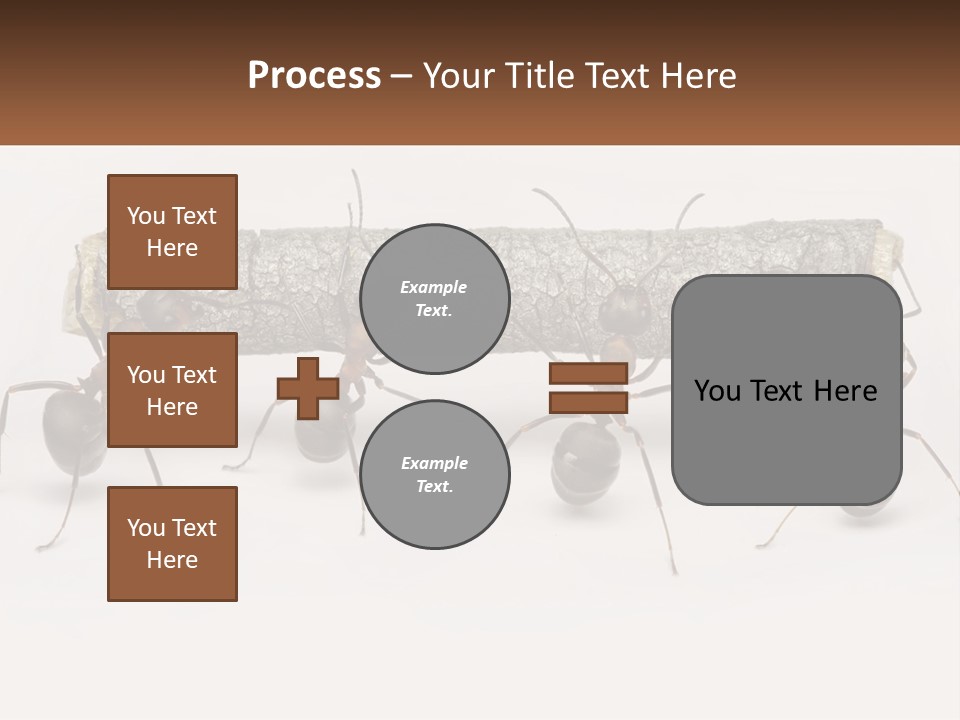 Process – Your Title Text Here

You Text Here

You Text Here

You Text Here

Example Text.

Example Text.

You Text Here